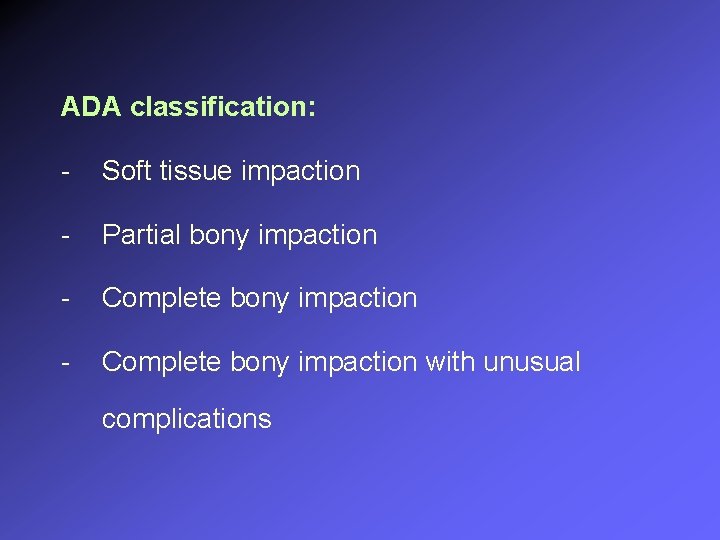 ADA classification:

- Soft tissue impaction

- Partial bony impaction

- Complete bony impaction

- Complete bony impaction with unusual complications